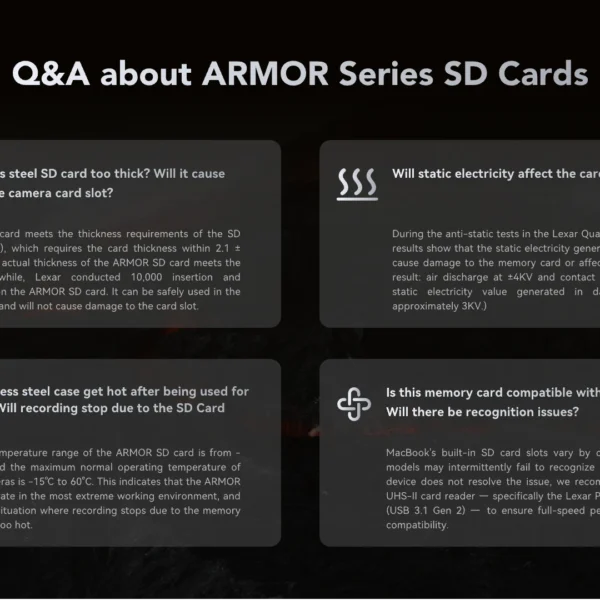 Q&A about ARMOR Series SD Cards

s steel SD card too thick? Will it cause e camera card slot?

card meets the thickness requirements of the SD ), which requires the card thickness within 2.1 ± actual thickness of the ARMOR SD card meets the while, Lexar conducted 10,000 insertion and n the ARMOR SD card. It can be safely used in the and will not cause damage to the card slot.

Will static electricity affect the car

During the anti-static tests in the Lexar Qua results show that the static electricity gener cause damage to the memory card or affec result: air discharge at ±4KV and contact static electricity value generated in d approximately 3KV.)

ess steel case get hot after being used for Will recording stop due to the SD Card

mperature range of the ARMOR SD card is from - d the maximum normal operating temperature of eras is -15°C to 60°C. This indicates that the ARMOR ate in the most extreme working environment, and ituation where recording stops due to the memory oo hot.

Is this memory card compatible with Will there be recognition issues?

MacBook's built-in SD card slots vary by c models may intermittently fail to recognize device does not resolve the issue, we recon UHS-II card reader — specifically the Lexar P (USB 3.1 Gen 2) — to ensure full-speed pe compatibility.